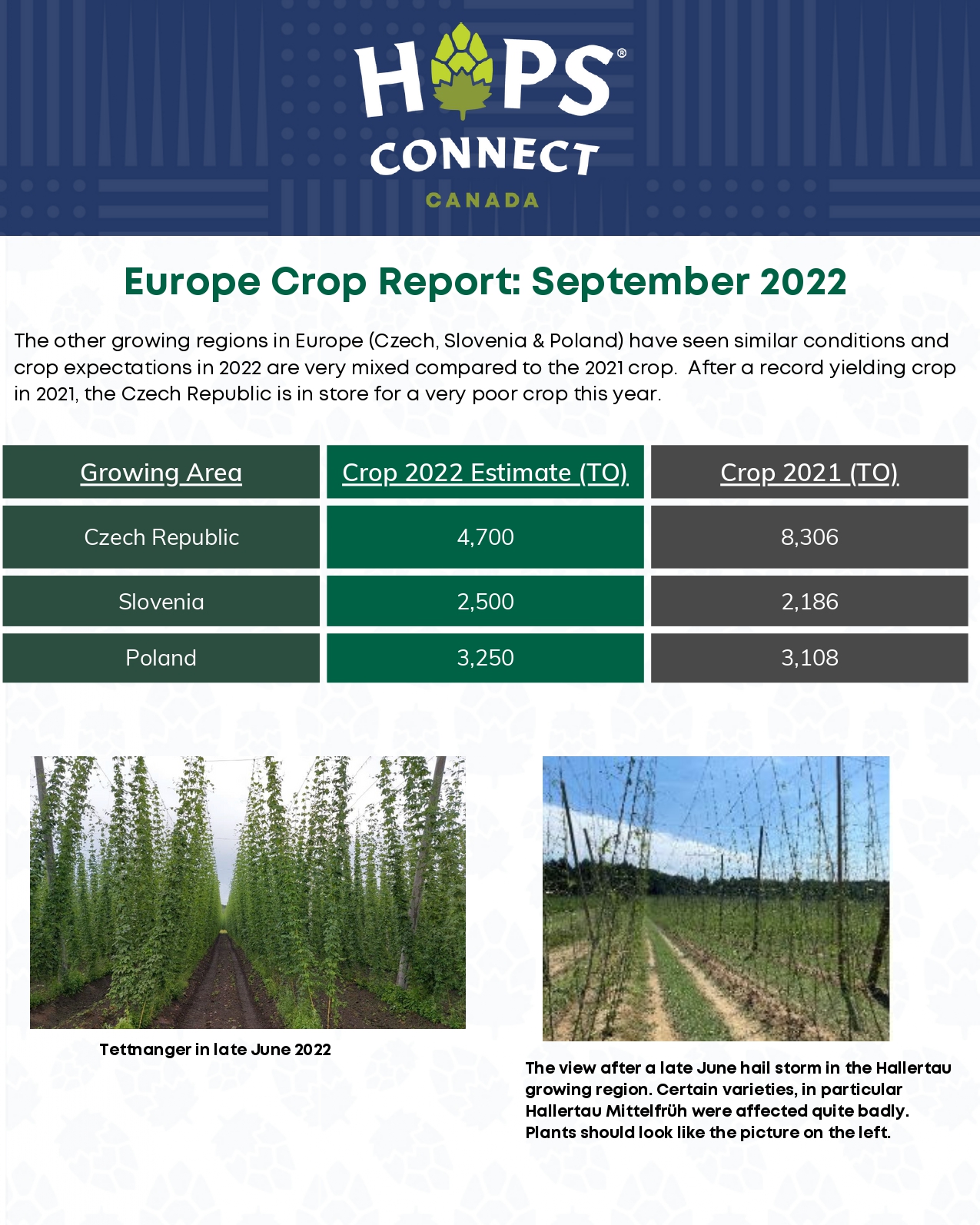 HOPS®
CONNECT
CANADA

Europe Crop Report: September 2022

The other growing regions in Europe (Czech, Slovenia & Poland) have seen similar conditions and crop expectations in 2022 are very mixed compared to the 2021 crop. After a record yielding crop in 2021, the Czech Republic is in store for a very poor crop this year.

| Growing Area | Crop 2022 Estimate (TO) | Crop 2021 (TO) |
|---|---|---|
| Czech Republic | 4,700 | 8,306 |
| Slovenia | 2,500 | 2,186 |
| Poland | 3,250 | 3,108 |

Tettnanger in late June 2022

The view after a late June hail storm in the Hallertau growing region. Certain varieties, in particular Hallertau Mittelfrüh were affected quite badly. Plants should look like the picture on the left.